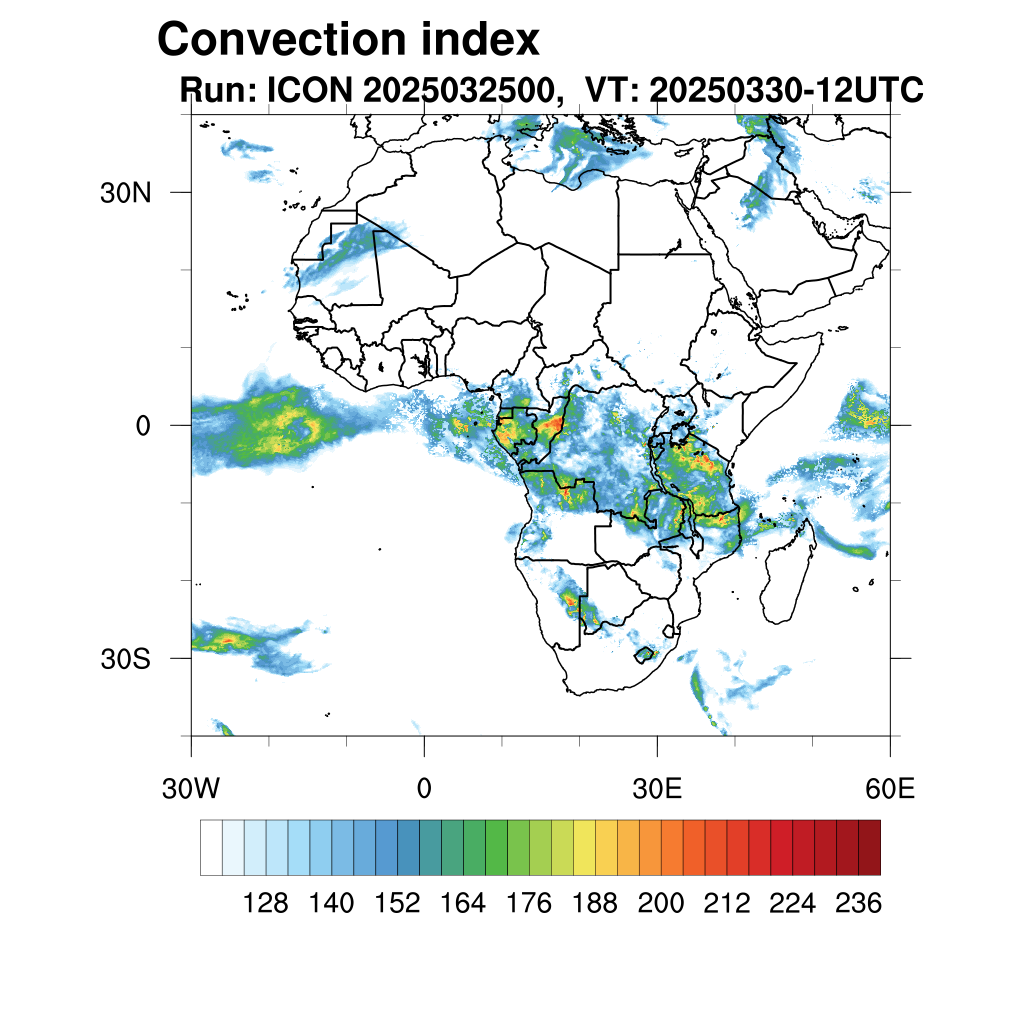 Convection index
Run: ICON 2025032500, VT: 20250330-12UTC

30N
0
30S
30W
0
30E
60E

128 140 152 164 176 188 200 212 224 236